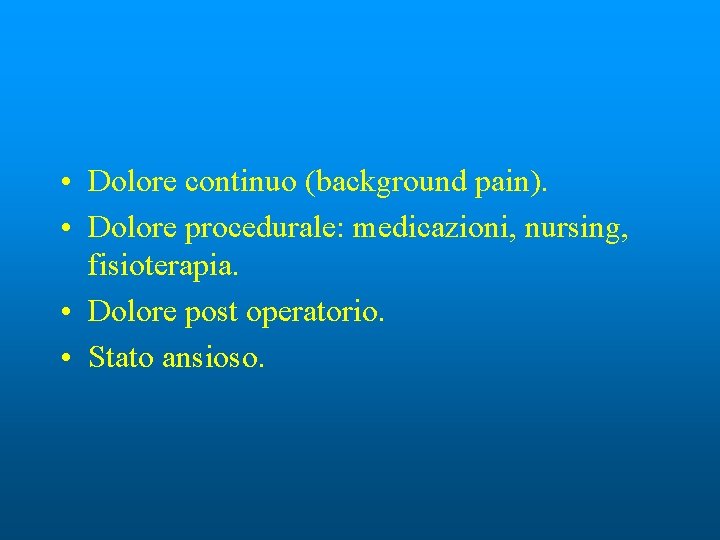 • Dolore continuo (background pain).
• Dolore procedurale: medicazioni, nursing, fisioterapia.
• Dolore post operatorio.
• Stato ansioso.